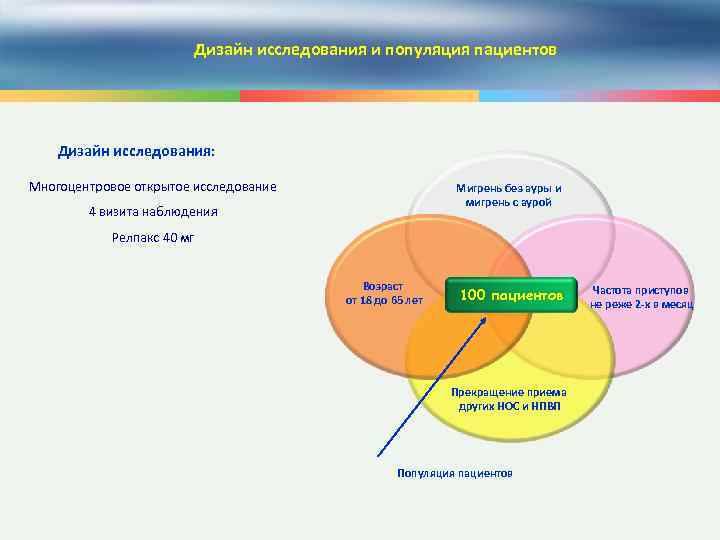 Дизайн исследования и популяция пациентов

Дизайн исследования:

Многоцентровое открытое исследование

4 визита наблюдения

Релпакс 40 мг

Мигрень без ауры и мигрень с аурой

Возраст от 18 до 65 лет

100 пациентов

Частота приступов не реже 2-х в месяц

Прекращение приема других НОС и НПВП

Популяция пациентов